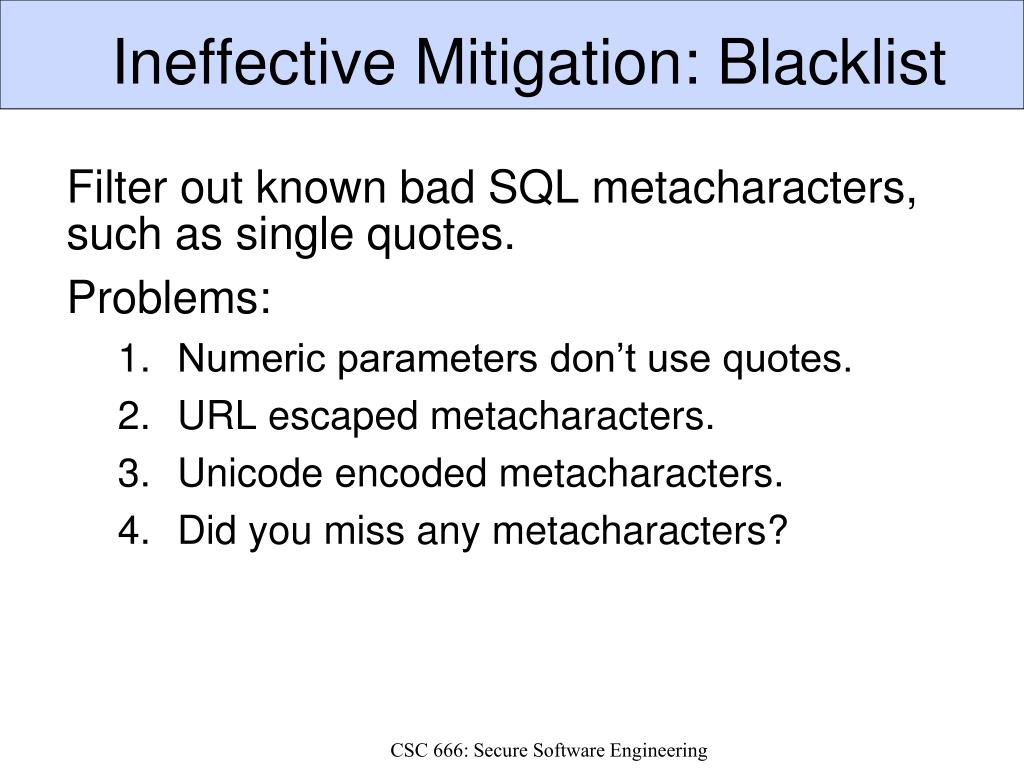 Ineffective Mitigation: Blacklist

Filter out known bad SQL metacharacters, such as single quotes.

Problems:

1. Numeric parameters don’t use quotes.
2. URL escaped metacharacters.
3. Unicode encoded metacharacters.
4. Did you miss any metacharacters?

CSC 666: Secure Software Engineering